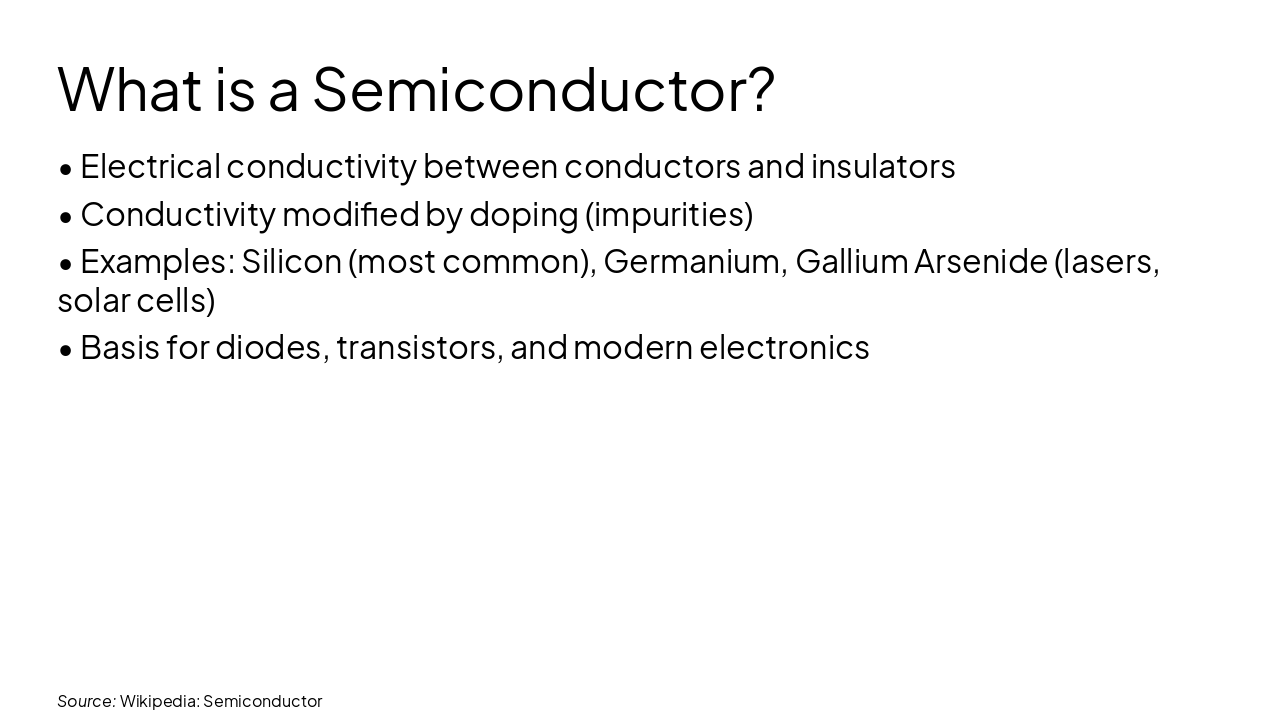 What is a Semiconductor?

• Electrical conductivity between conductors and insulators
• Conductivity modified by doping (impurities)
• Examples: Silicon (most common), Germanium, Gallium Arsenide (lasers, solar cells)
• Basis for diodes, transistors, and modern electronics

Source: Wikipedia: Semiconductor